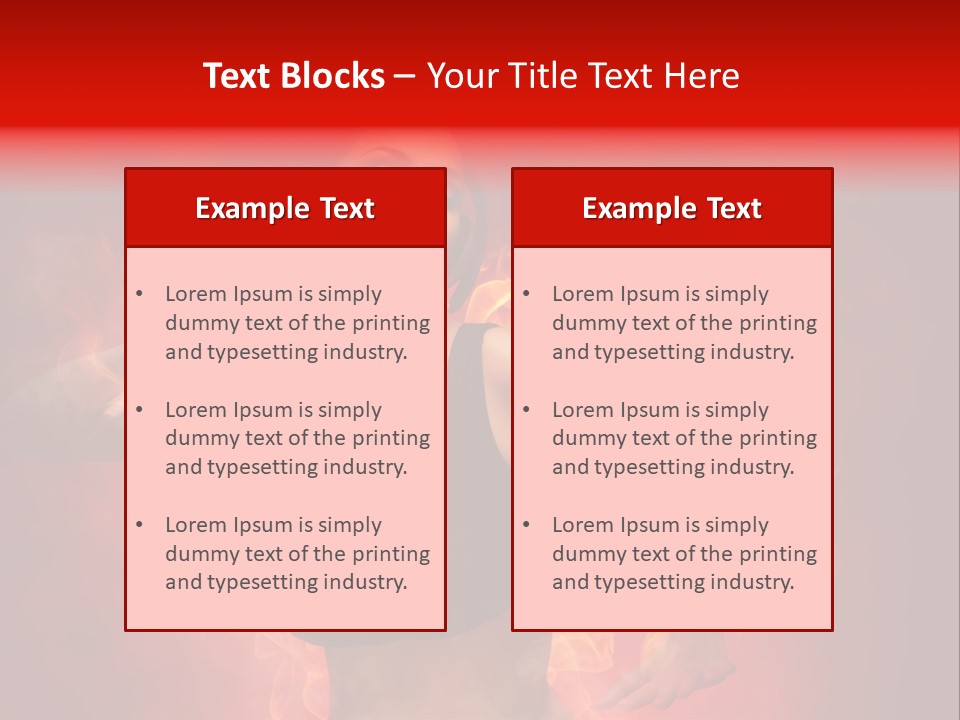 Text Blocks – Your Title Text Here

Example Text

• Lorem Ipsum is simply dummy text of the printing and typesetting industry.

• Lorem Ipsum is simply dummy text of the printing and typesetting industry.

• Lorem Ipsum is simply dummy text of the printing and typesetting industry.

Example Text

• Lorem Ipsum is simply dummy text of the printing and typesetting industry.

• Lorem Ipsum is simply dummy text of the printing and typesetting industry.

• Lorem Ipsum is simply dummy text of the printing and typesetting industry.